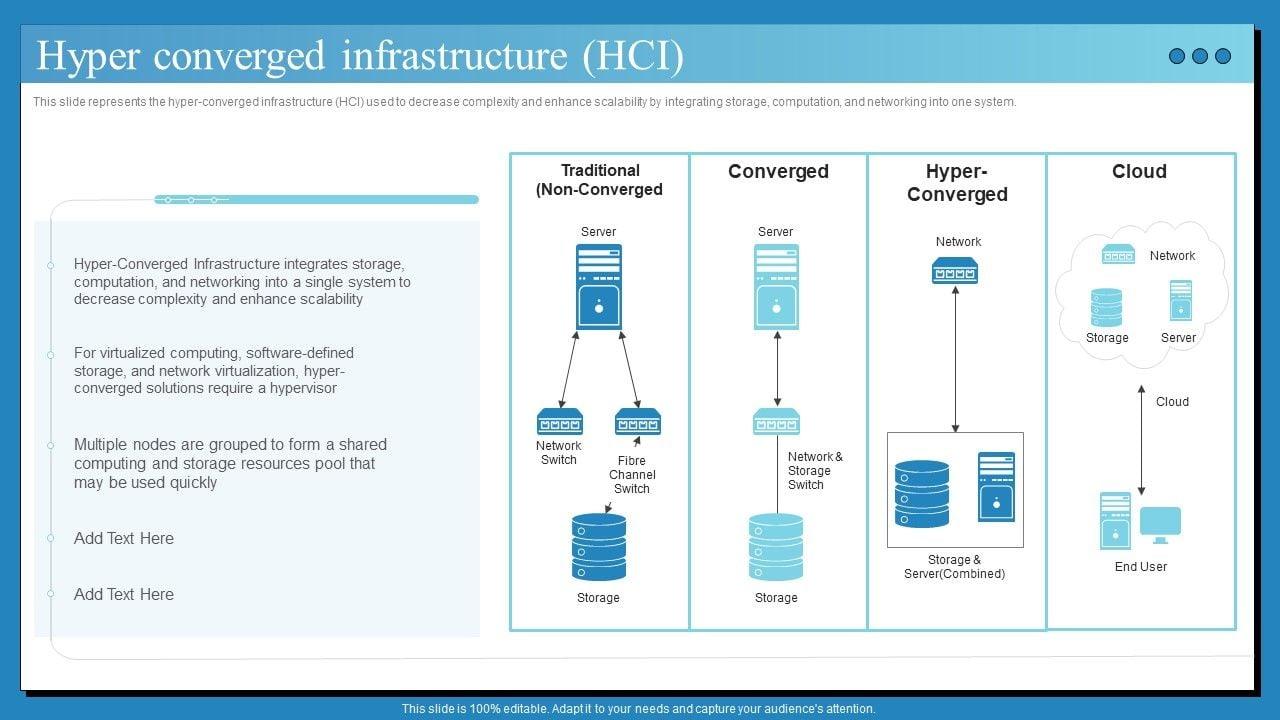 Hyper converged infrastructure (HCI)

This slide represents the hyper-converged infrastructure (HCI) used to decrease complexity and enhance scalability by integrating storage, computation, and networking into one system.

Hyper-Converged Infrastructure integrates storage, computation, and networking into a single system to decrease complexity and enhance scalability

For virtualized computing, software-defined storage, and network virtualization, hyper-converged solutions require a hypervisor

Multiple nodes are grouped to form a shared computing and storage resources pool that may be used quickly

Add Text Here

Add Text Here

Traditional (Non-Converged

Server

Network Switch

Fibre Channel Switch

Storage

Converged

Server

Network & Storage Switch

Storage

Hyper-Converged

Network

Storage & Server(Combined)

Cloud

Network

Storage

Server

Cloud

End User

This slide is 100% editable. Adapt it to your needs and capture your audience's attention.